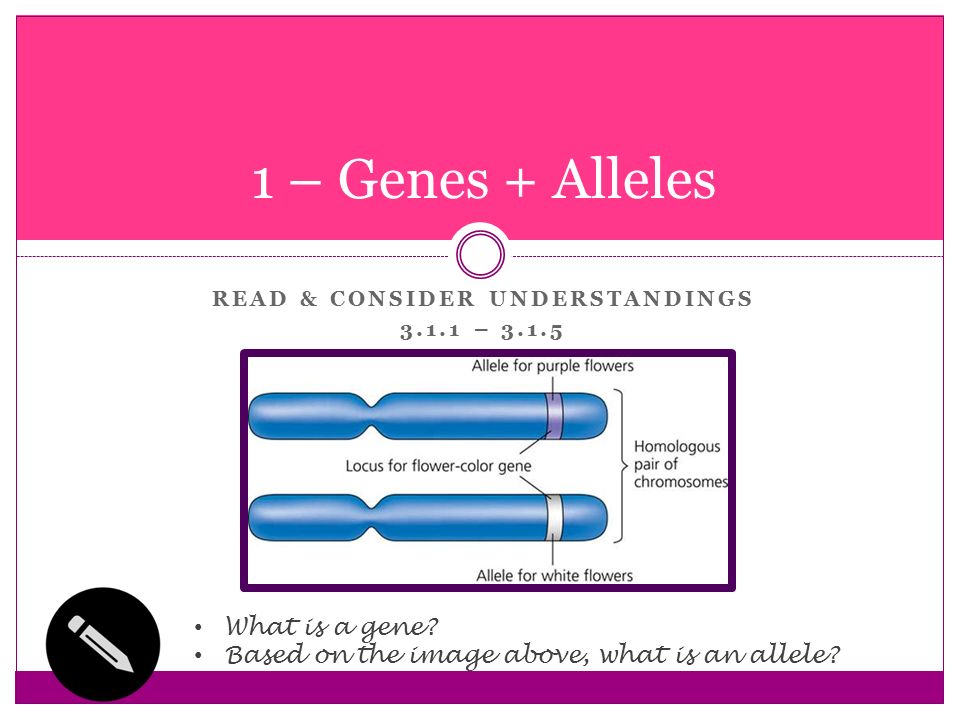 1 – Genes + Alleles

READ & CONSIDER UNDERSTANDINGS
3.1.1 – 3.1.5

Allele for purple flowers

Locus for flower-color gene

Homologous pair of chromosomes

Allele for white flowers

• What is a gene?
• Based on the image above, what is an allele?